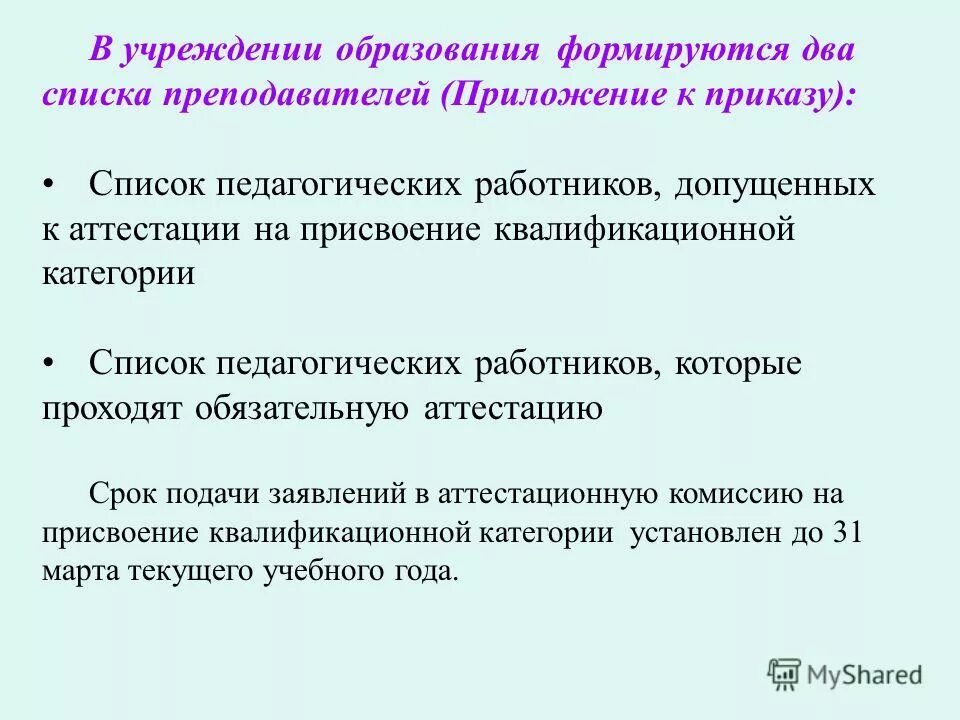 В учреждении образования формируются два списка преподавателей (Приложение к приказу):

• Список педагогических работников, допущенных к аттестации на присвоение квалификационной категории

• Список педагогических работников, которые проходят обязательную аттестацию

Срок подачи заявлений в аттестационную комиссию на присвоение квалификационной категории установлен до 31 марта текущего учебного года.

MyShared